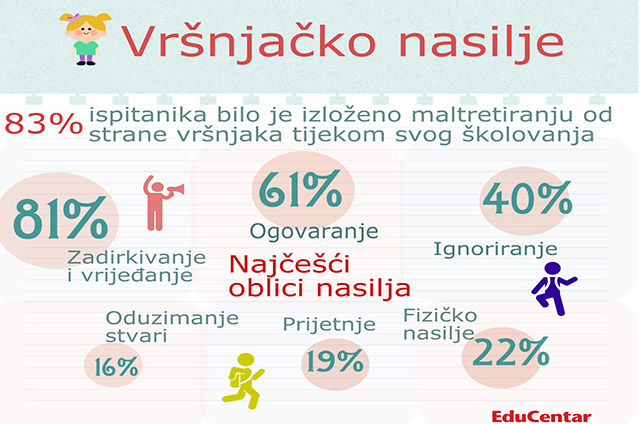 Vršnjačko nasilje

83% ispitanika bilo je izloženo maltretiranju od strane vršnjaka tijekom svog školovanja

81%
Zadirkivanje i vrijeđanje

61%
Ogovaranje

40%
Ignoriranje

Najčešći oblici nasilja

Oduzimanje stvari
16%

Prijetnje
19%

Fizičko nasilje
22%

EduCentar